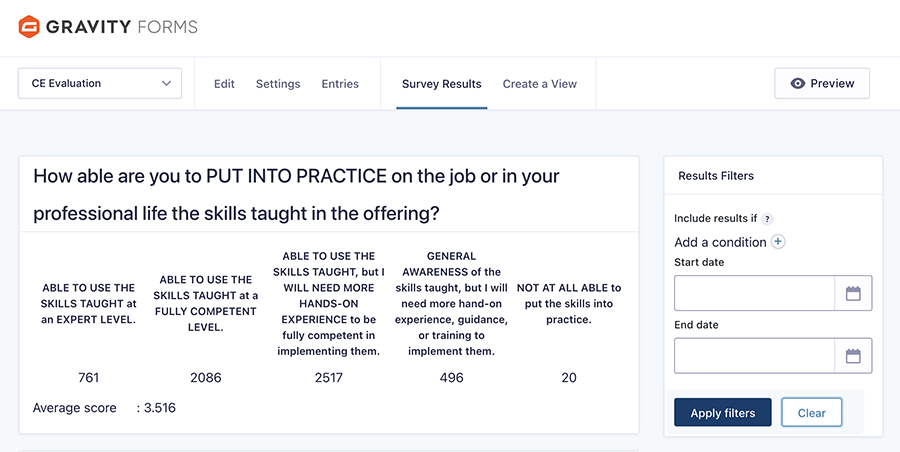 GRAVITY FORMS

CE Evaluation

Edit Settings Entries Survey Results Create a View

Preview

How able are you to PUT INTO PRACTICE on the job or in your professional life the skills taught in the offering?

| ABLE TO USE THE SKILLS TAUGHT at an EXPERT LEVEL. | ABLE TO USE THE SKILLS TAUGHT at a FULLY COMPETENT LEVEL. | ABLE TO USE THE SKILLS TAUGHT, but I WILL NEED MORE HANDS-ON EXPERIENCE to be fully competent in implementing them. | GENERAL AWARENESS of the skills taught, but I will need more hand-on experience, guidance, or training to implement them. | NOT AT ALL ABLE to put the skills into practice. |
|---|---|---|---|---|
| 761 | 2086 | 2517 | 496 | 20 |

Average score : 3.516

Results Filters

Include results if ?

Add a condition +

Start date

End date

Apply filters

Clear